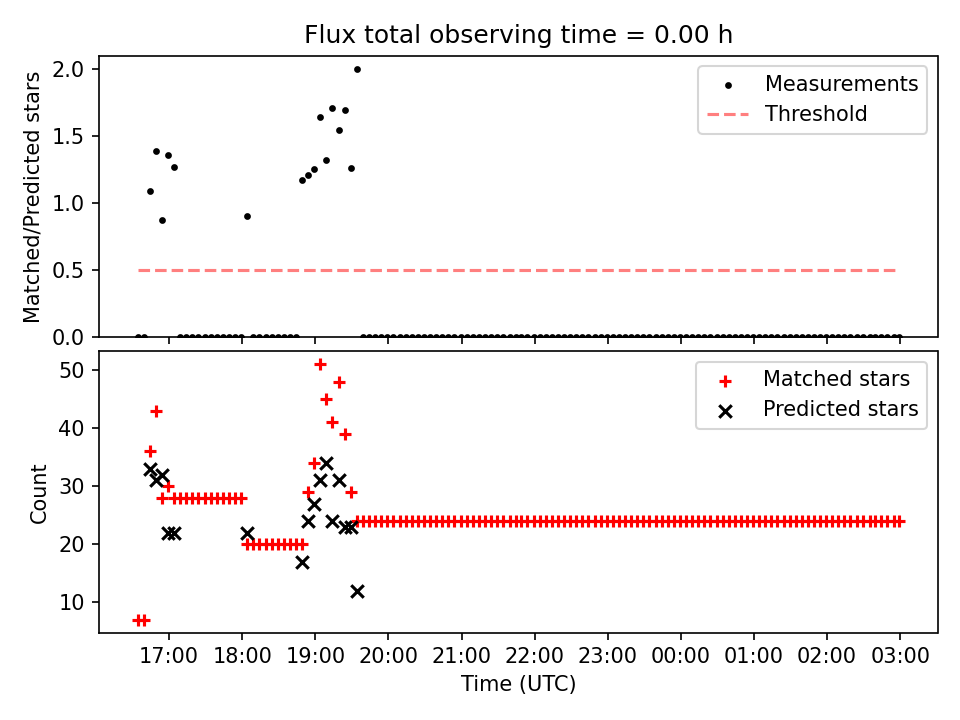 Flux total observing time = 0.00 h

Matched/Predicted stars

2.0
1.5
1.0
0.5
0.0

Measurements
Threshold

Count

50
40
30
20
10

Matched stars
Predicted stars

17:00 18:00 19:00 20:00 21:00 22:00 23:00 00:00 01:00 02:00 03:00

Time (UTC)